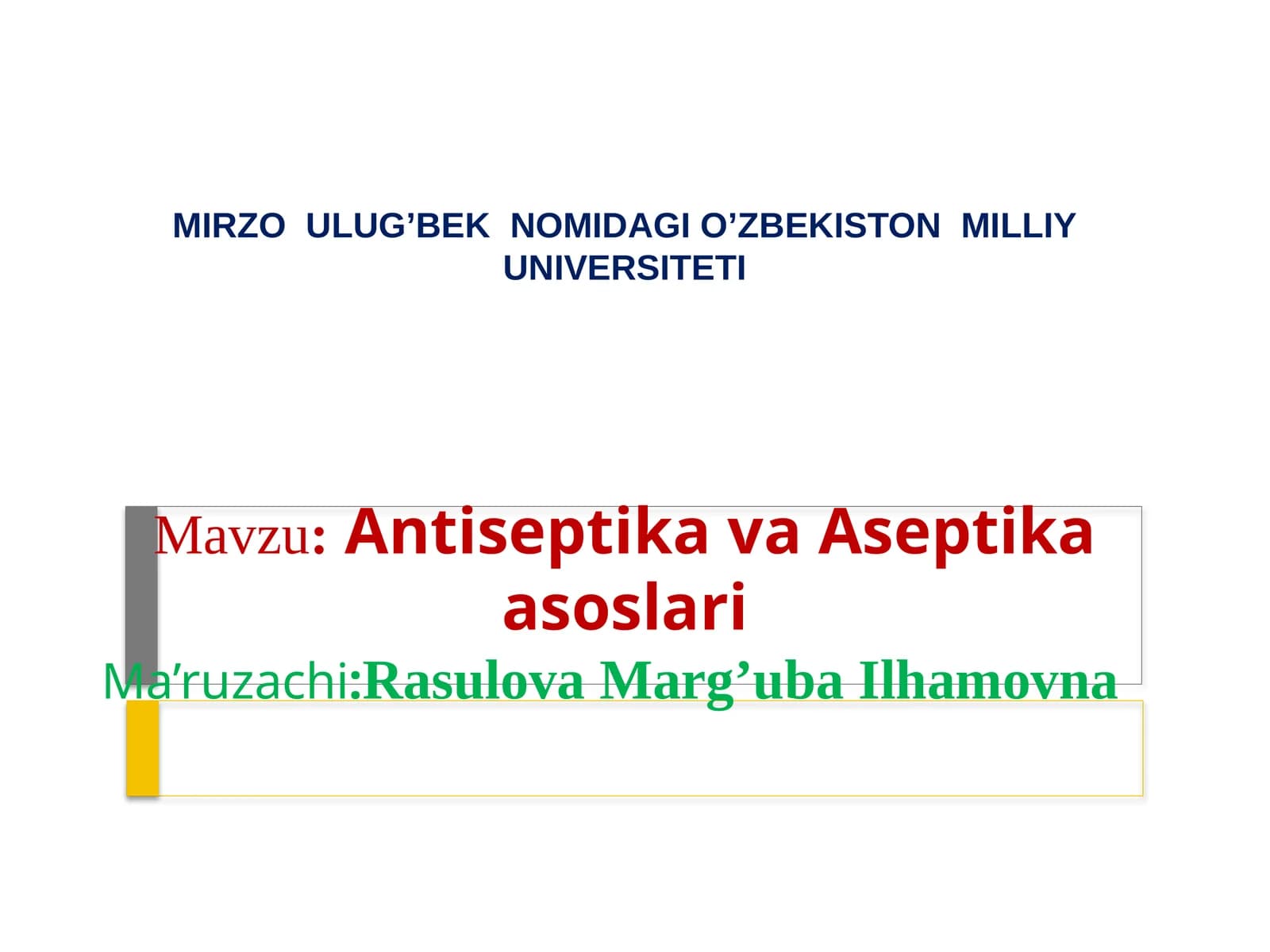 MIRZO ULUG’BEK NOMIDAGI O’ZBEKISTON MILLIY UNIVERSITETI

Mavzu: Antiseptika va Aseptika asoslari

Ma’ruzachi:Rasulova Marg’uba Ilhamovna